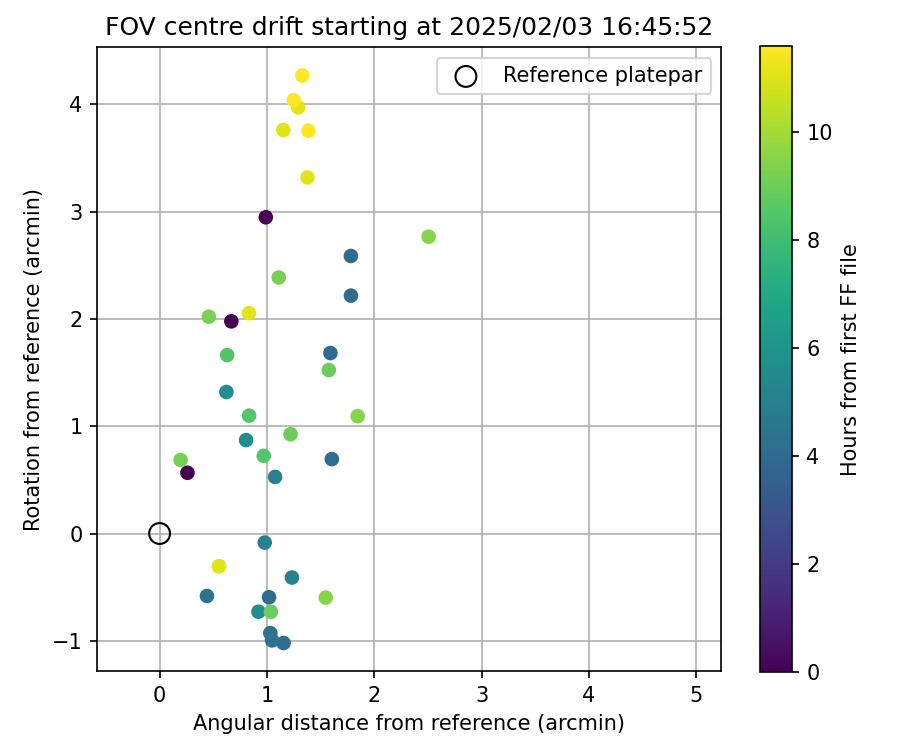 FOV centre drift starting at 2025/02/03 16:45:52

Reference platepar

Rotation from reference (arcmin)

4
3
2
1
0
−1

0
1
2
3
4
5

Angular distance from reference (arcmin)

Hours from first FF file

10
8
6
4
2
0